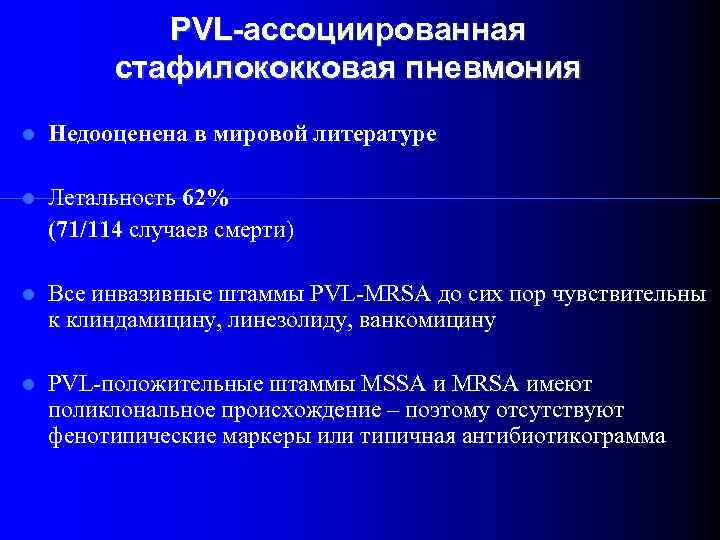 PVL-ассоциированная стафилококковая пневмония

Недооценена в мировой литературе

Летальность 62%
(71/114 случаев смерти)

Все инвазивные штаммы PVL-MRSA до сих пор чувствительны к клиндамицину, линезолиду, ванкомицину

PVL-положительные штаммы MSSA и MRSA имеют поликлональное происхождение – поэтому отсутствуют фенотипические маркеры или типичная антибиотикограмма